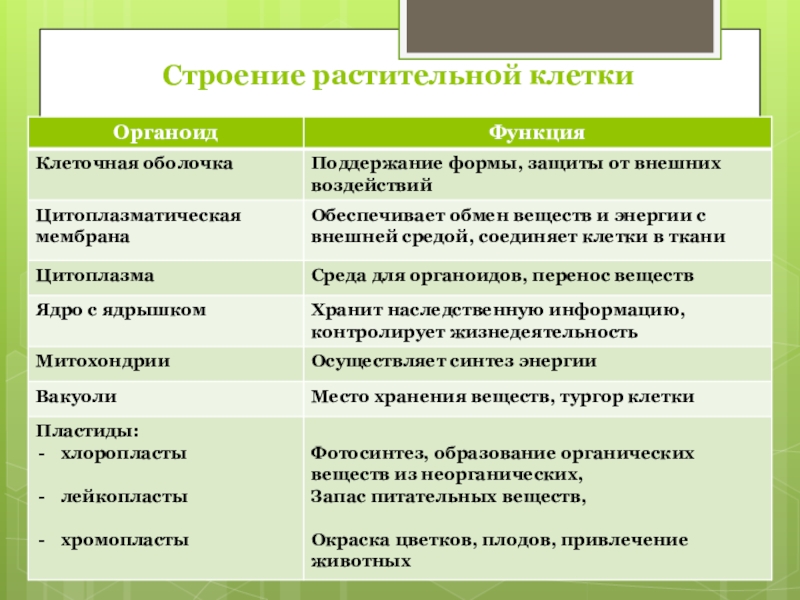 Строение растительной клетки

| Органоид | Функция |
|---|---|
| Клеточная оболочка | Поддержание формы, защиты от внешних воздействий |
| Цитоплазматическая мембрана | Обеспечивает обмен веществ и энергии с внешней средой, соединяет клетки в ткани |
| Цитоплазма | Среда для органоидов, перенос веществ |
| Ядро с ядрышком | Хранит наследственную информацию, контролирует жизнедеятельность |
| Митохондрии | Осуществляет синтез энергии |
| Вакуоли | Место хранения веществ, тургор клетки |
| Пластиды: - хлоропласты - лейкопласты - хромопласты | Фотосинтез, образование органических веществ из неорганических, Запас питательных веществ, Окраска цветков, плодов, привлечение животных |